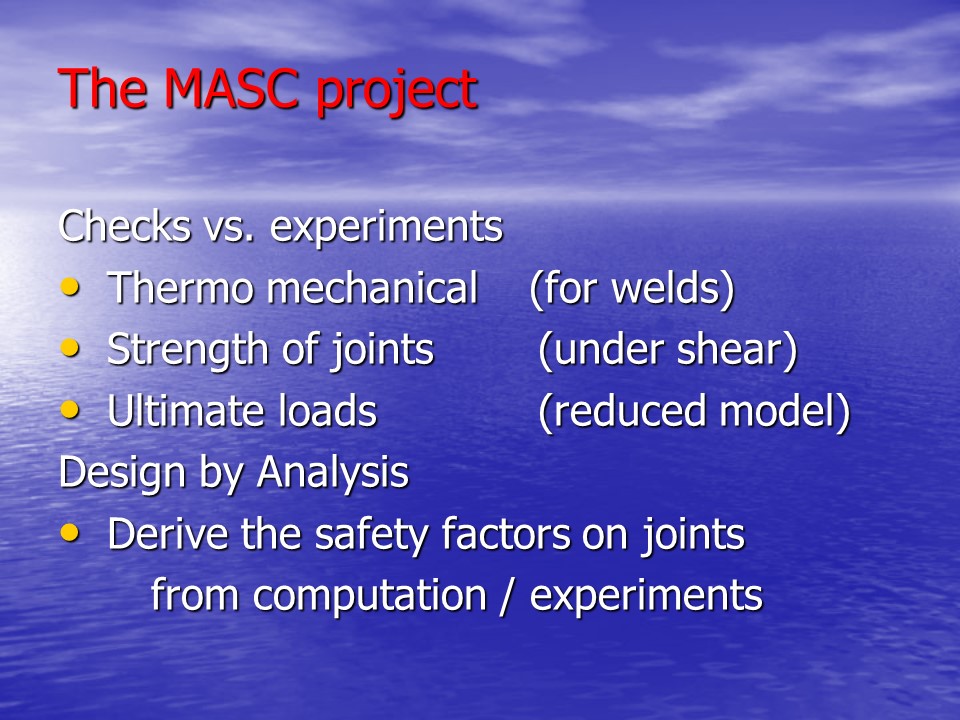 The MASC project

Checks vs. experiments
• Thermo mechanical (for welds)
• Strength of joints (under shear)
• Ultimate loads (reduced model)
Design by Analysis
• Derive the safety factors on joints from computation / experiments